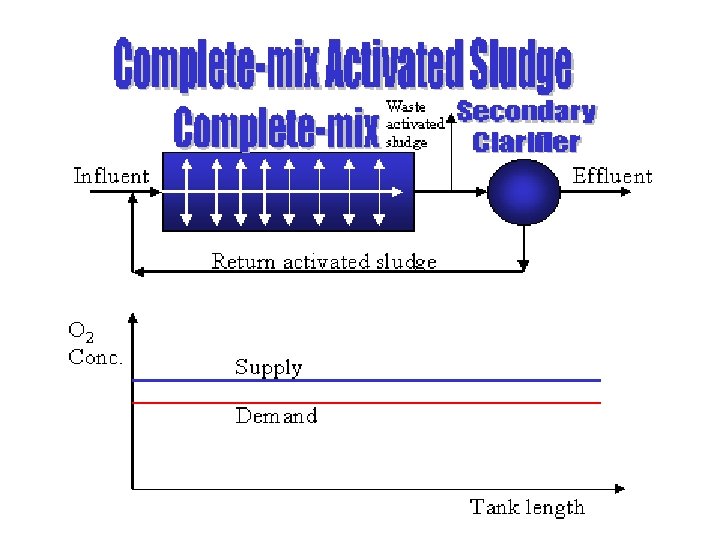 Complete-mix Activated Sludge

Complete-mix

Waste activated sludge

Secondary Clarifier

Influent

Effluent

Return activated sludge

$O_2$ Conc.

Supply

Demand

Tank length